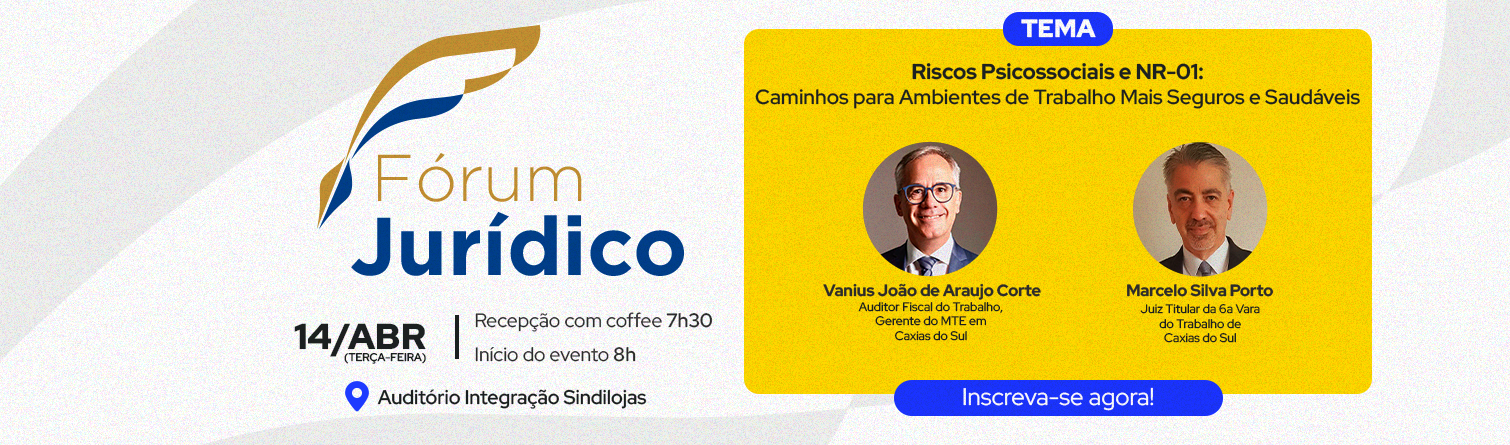 Fórum Jurídico

14/ABR
(TERÇA-FEIRA)

Recepção com coffee 7h30
Início do evento 8h

Auditório Integração Sindilojas

TEMA

Riscos Psicossociais e NR-01:
Caminhos para Ambientes de Trabalho Mais Seguros e Saudáveis

Vanius João de Araujo Corte
Auditor Fiscal do Trabalho, Gerente do MTE em Caxias do Sul

Marcelo Silva Porto
Juiz Titular da 6a Vara do Trabalho de Caxias do Sul

Inscreva-se agora!